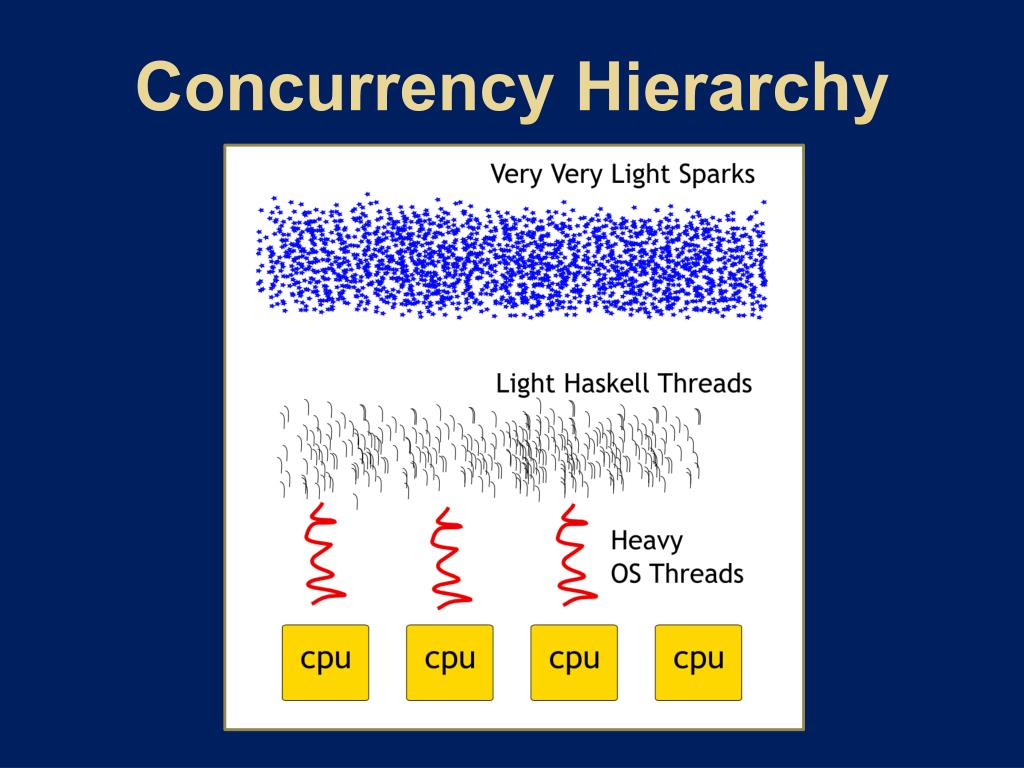 Concurrency Hierarchy

Very Very Light Sparks

Light Haskell Threads

Heavy
OS Threads

cpu

cpu

cpu

cpu